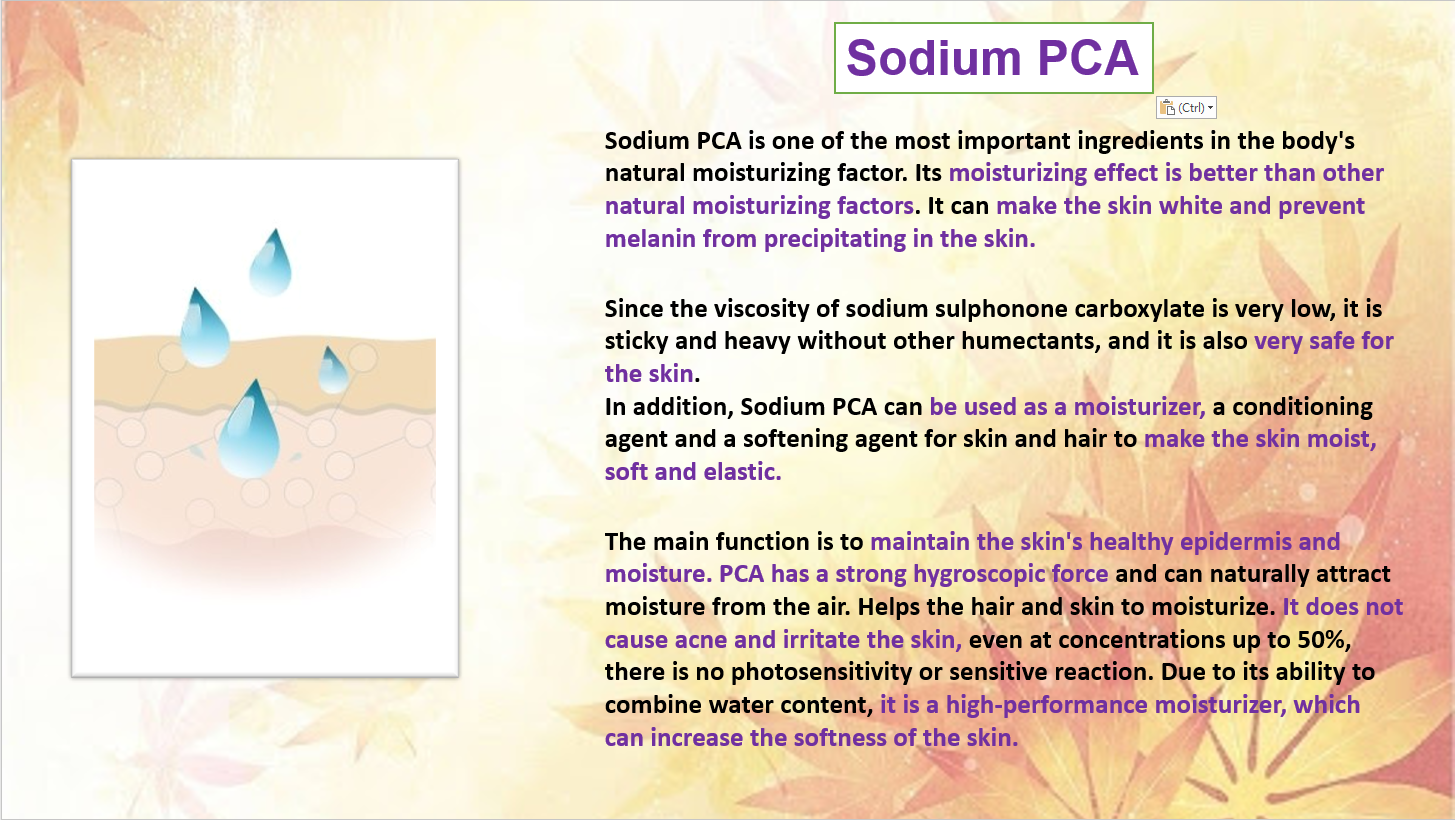 Sodium PCA

(Ctrl)

Sodium PCA is one of the most important ingredients in the body's natural moisturizing factor. Its moisturizing effect is better than other natural moisturizing factors. It can make the skin white and prevent melanin from precipitating in the skin.

Since the viscosity of sodium sulphonone carboxylate is very low, it is sticky and heavy without other humectants, and it is also very safe for the skin.
In addition, Sodium PCA can be used as a moisturizer, a conditioning agent and a softening agent for skin and hair to make the skin moist, soft and elastic.

The main function is to maintain the skin's healthy epidermis and moisture. PCA has a strong hygroscopic force and can naturally attract moisture from the air. Helps the hair and skin to moisturize. It does not cause acne and irritate the skin, even at concentrations up to 50%, there is no photosensitivity or sensitive reaction. Due to its ability to combine water content, it is a high-performance moisturizer, which can increase the softness of the skin.